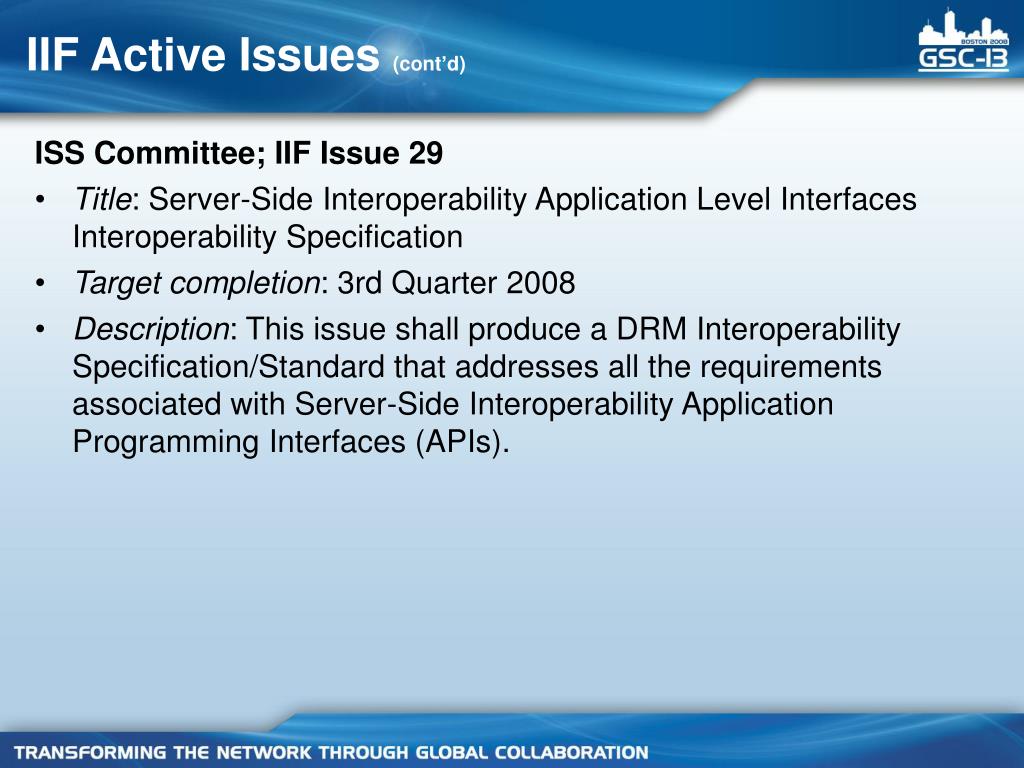 IIF Active Issues (cont'd)

BOSTON 2008
GSC-13

ISS Committee; IIF Issue 29

• Title: Server-Side Interoperability Application Level Interfaces Interoperability Specification

• Target completion: 3rd Quarter 2008

• Description: This issue shall produce a DRM Interoperability Specification/Standard that addresses all the requirements associated with Server-Side Interoperability Application Programming Interfaces (APIs).

TRANSFORMING THE NETWORK THROUGH GLOBAL COLLABORATION